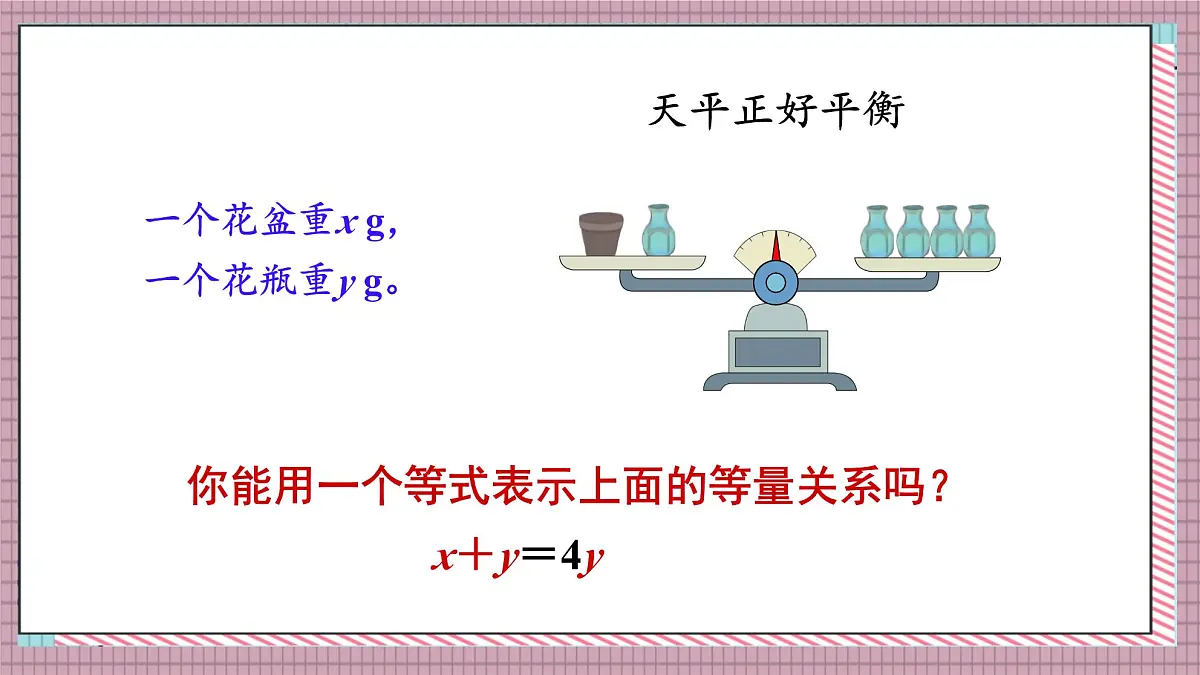 天平正好平衡

一个花盆重$x$ g，
一个花瓶重$y$ g。

你能用一个等式表示上面的等量关系吗？

$x+y=4y$